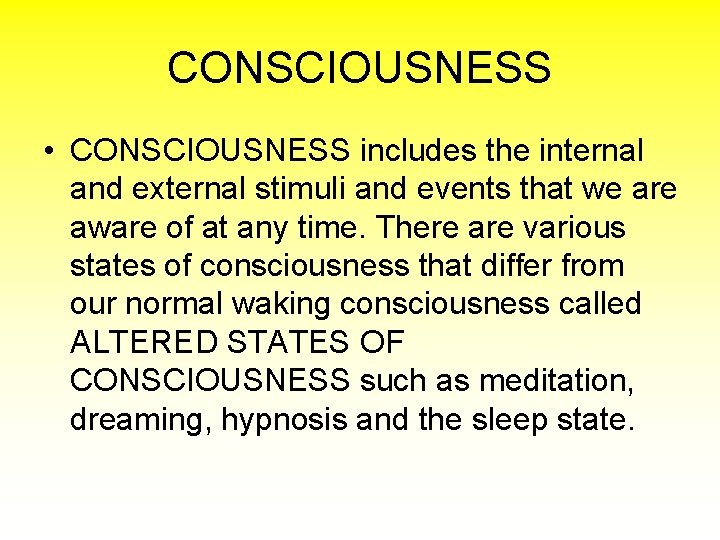 CONSCIOUSNESS

• CONSCIOUSNESS includes the internal and external stimuli and events that we are aware of at any time. There are various states of consciousness that differ from our normal waking consciousness called ALTERED STATES OF CONSCIOUSNESS such as meditation, dreaming, hypnosis and the sleep state.